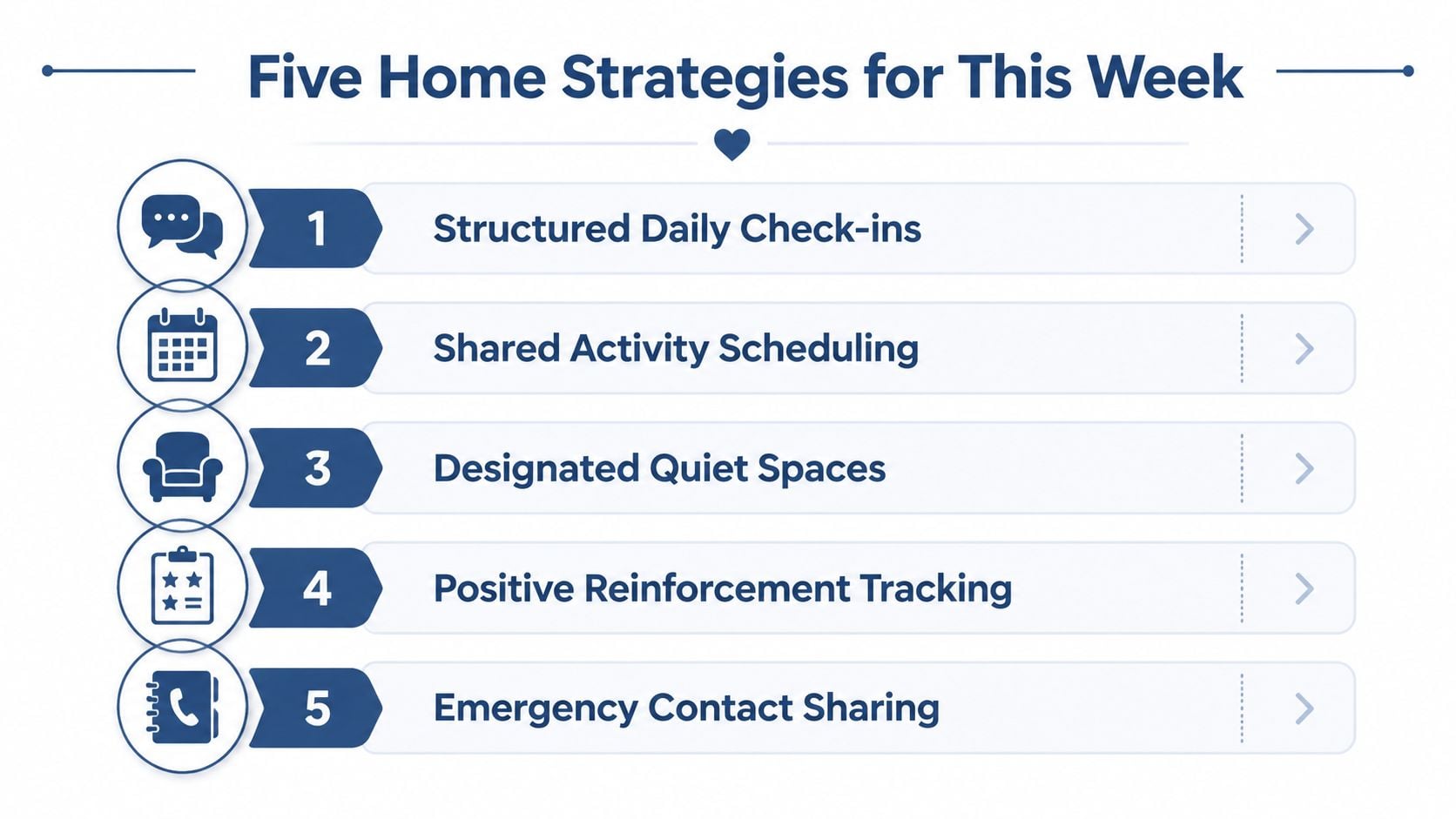 Five Home Strategies for This Week

1 Structured Daily Check-ins

2 Shared Activity Scheduling

3 Designated Quiet Spaces

4 Positive Reinforcement Tracking

5 Emergency Contact Sharing